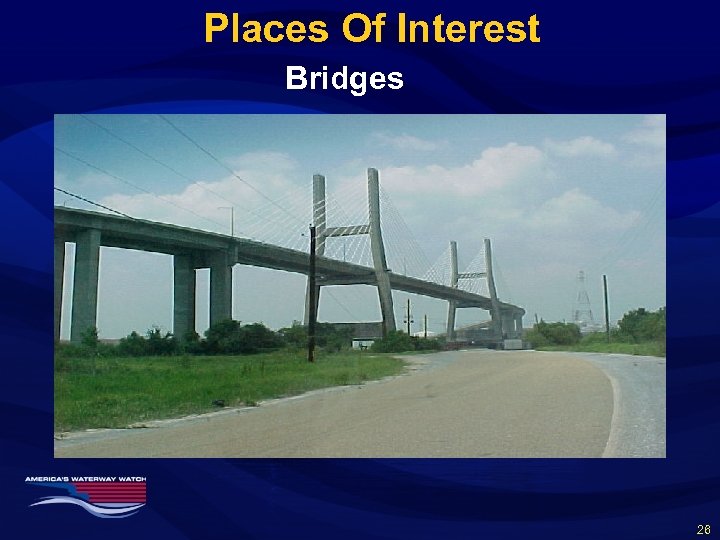 Places Of Interest

Bridges

AMERICA'S WATERWAY WATCH

26